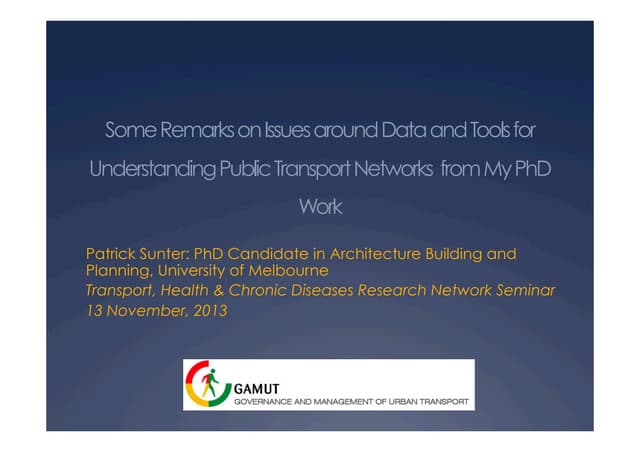 Some Remarks on Issues around Data and Tools for Understanding Public Transport Networks from My PhD Work

Patrick Sunter: PhD Candidate in Architecture Building and Planning, University of Melbourne
Transport, Health & Chronic Diseases Research Network Seminar
13 November, 2013

GAMUT
GOVERNANCE AND MANAGEMENT OF URBAN TRANSPORT